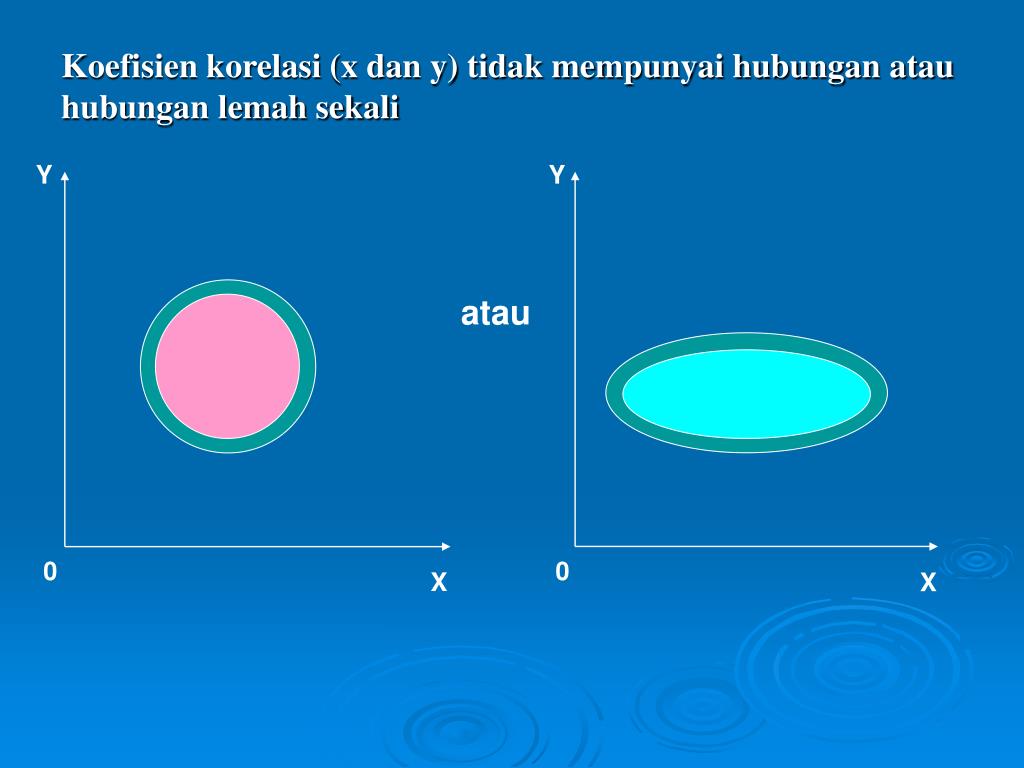 Koefisien korelasi (x dan y) tidak mempunyai hubungan atau hubungan lemah sekali

Y

0

X

atau

Y

0

X